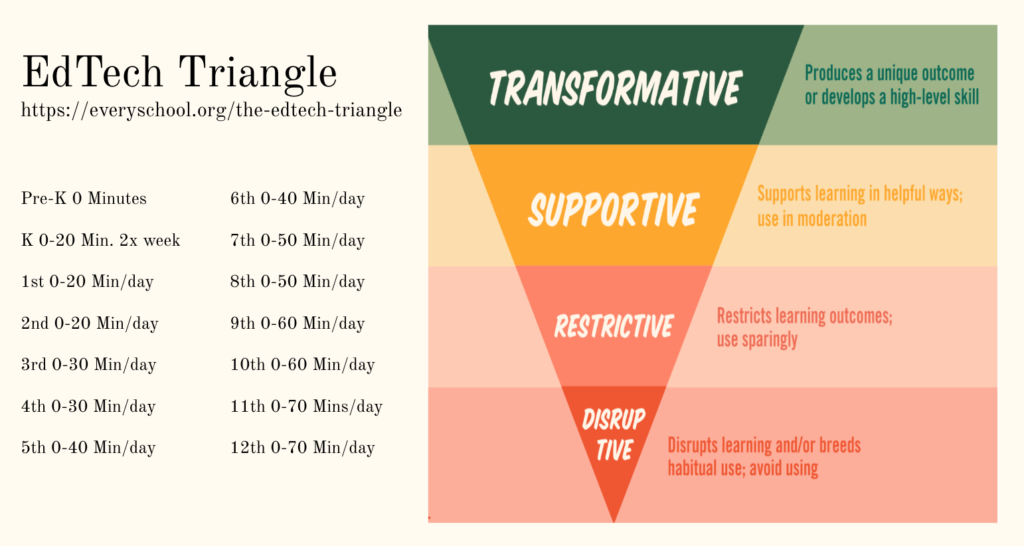 EdTech Triangle
https://everyschool.org/the-edtech-triangle

Pre-K 0 Minutes
K 0-20 Min. 2x week
1st 0-20 Min/day
2nd 0-20 Min/day
3rd 0-30 Min/day
4th 0-30 Min/day
5th 0-40 Min/day

6th 0-40 Min/day
7th 0-50 Min/day
8th 0-50 Min/day
9th 0-60 Min/day
10th 0-60 Min/day
11th 0-70 Mins/day
12th 0-70 Min/day

TRANSFORMATIVE
Produces a unique outcome or develops a high-level skill

SUPPORTIVE
Supports learning in helpful ways; use in moderation

RESTRICTIVE
Restricts learning outcomes; use sparingly

DISRUP TIVE
Disrupts learning and/or breeds habitual use; avoid using